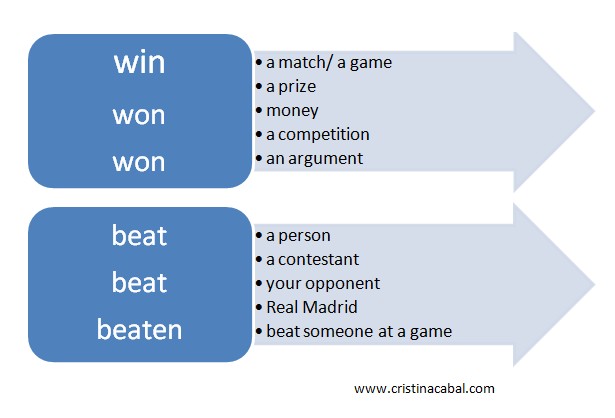 win
won
won

• a match/ a game
• a prize
• money
• a competition
• an argument

beat
beat
beaten

• a person
• a contestant
• your opponent
• Real Madrid
• beat someone at a game

www.cristinacabal.com